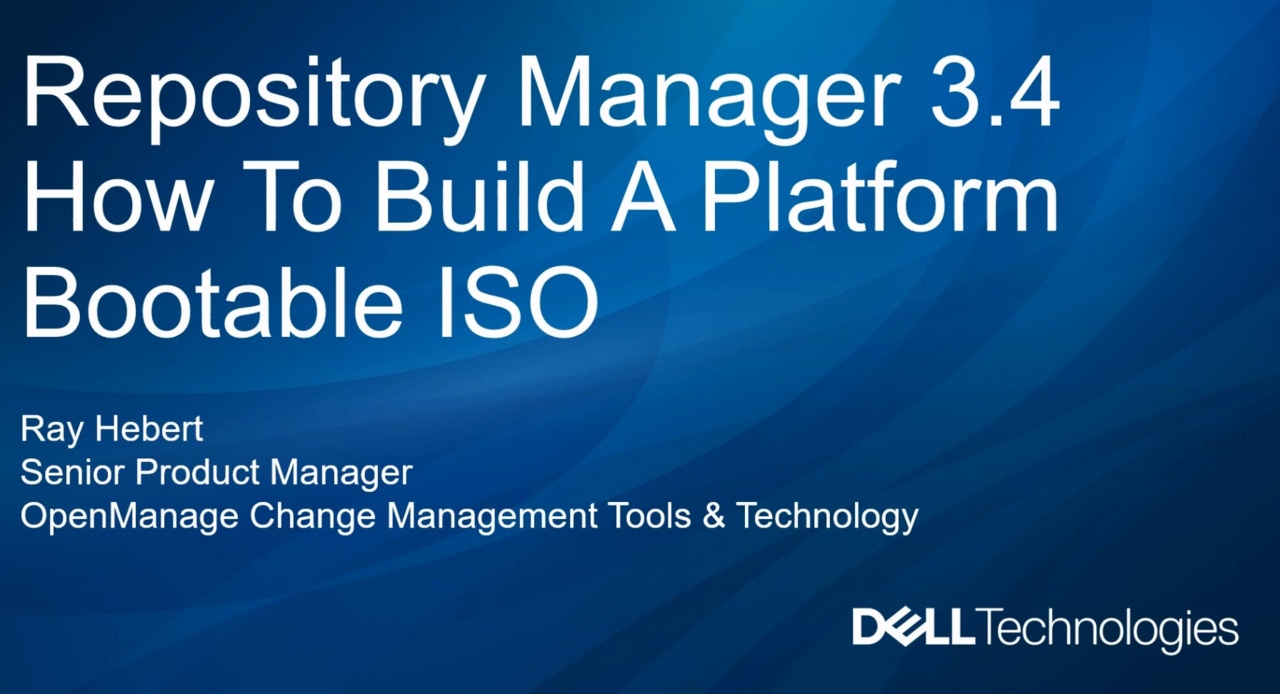 Repository Manager 3.4
How To Build A Platform Bootable ISO

Ray Hebert
Senior Product Manager
OpenManage Change Management Tools & Technology

DELL Technologies